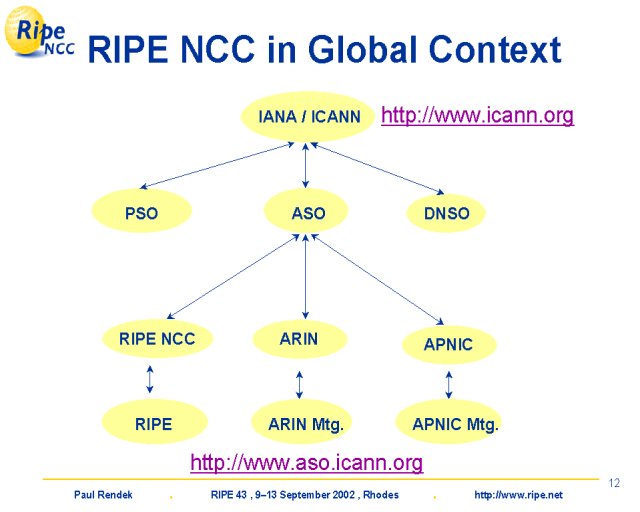 Ripe NCC

RIPE NCC in Global Context

IANA / ICANN

http://www.icann.org

PSO

ASO

DNSO

RIPE NCC

ARIN

APNIC

RIPE

ARIN Mtg.

APNIC Mtg.

http://www.aso.icann.org

12

Paul Rendek . RIPE 43 , 9–13 September 2002 , Rhodes . http://www.ripe.net